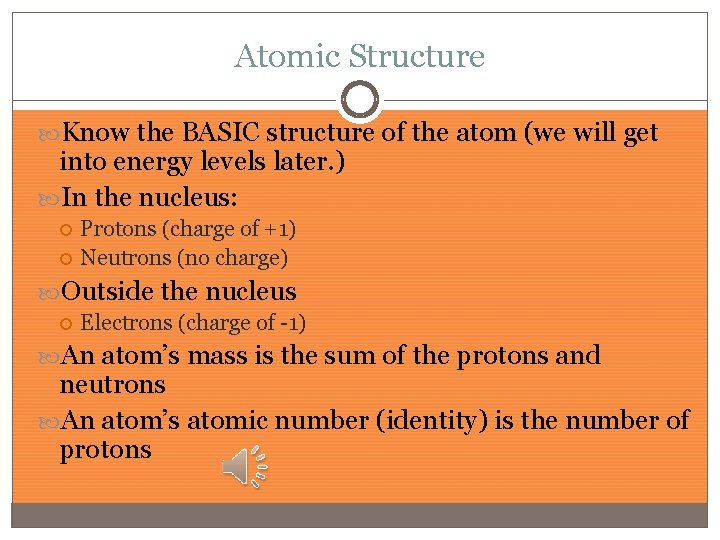 Atomic Structure

Know the BASIC structure of the atom (we will get into energy levels later.)

In the nucleus:

Protons (charge of +1)

Neutrons (no charge)

Outside the nucleus

Electrons (charge of -1)

An atom's mass is the sum of the protons and neutrons

An atom's atomic number (identity) is the number of protons